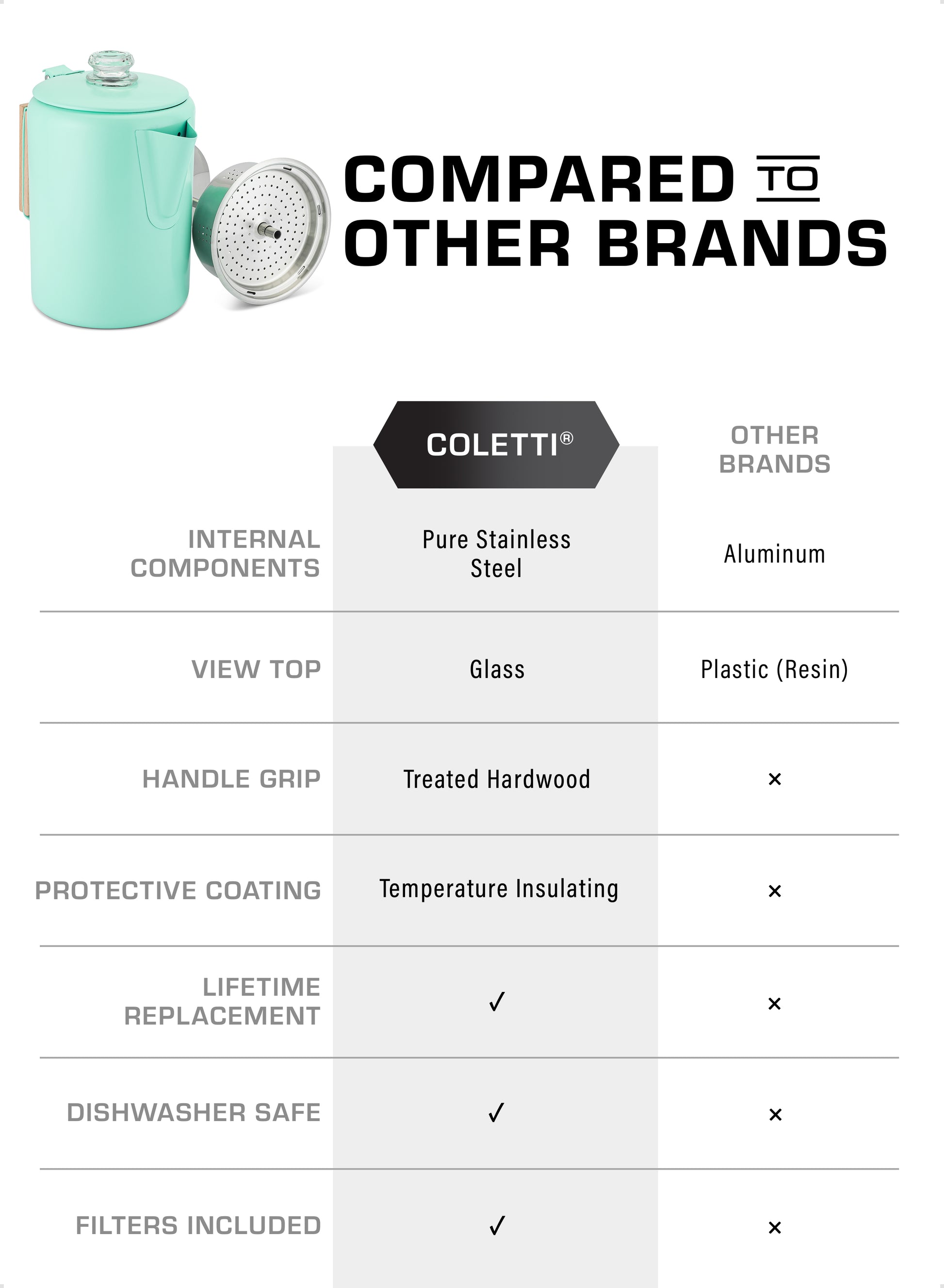 COMPARED TO OTHER BRANDS

|  | COLETTI® | OTHER BRANDS |
|---|---|---|
| INTERNAL COMPONENTS | Pure Stainless Steel | Aluminum |
| VIEW TOP | Glass | Plastic (Resin) |
| HANDLE GRIP | Treated Hardwood | × |
| PROTECTIVE COATING | Temperature Insulating | × |
| LIFETIME REPLACEMENT | ✓ | × |
| DISHWASHER SAFE | ✓ | × |
| FILTERS INCLUDED | ✓ | × |